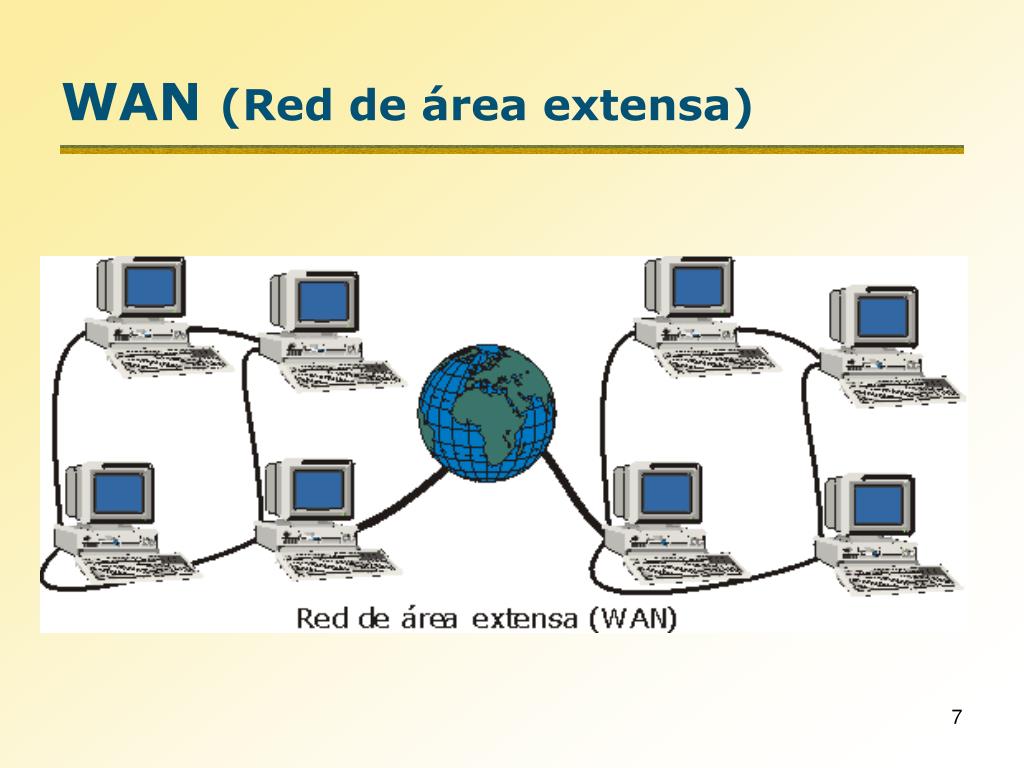 WAN (Red de área extensa)

Red de área extensa (WAN)

7